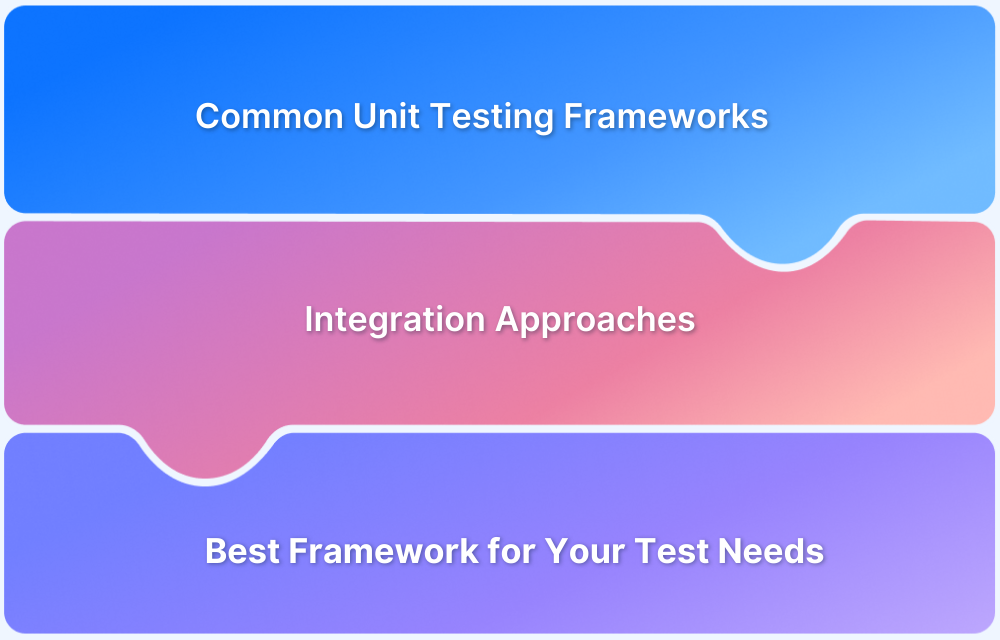 Common Unit Testing Frameworks

Integration Approaches

Best Framework for Your Test Needs